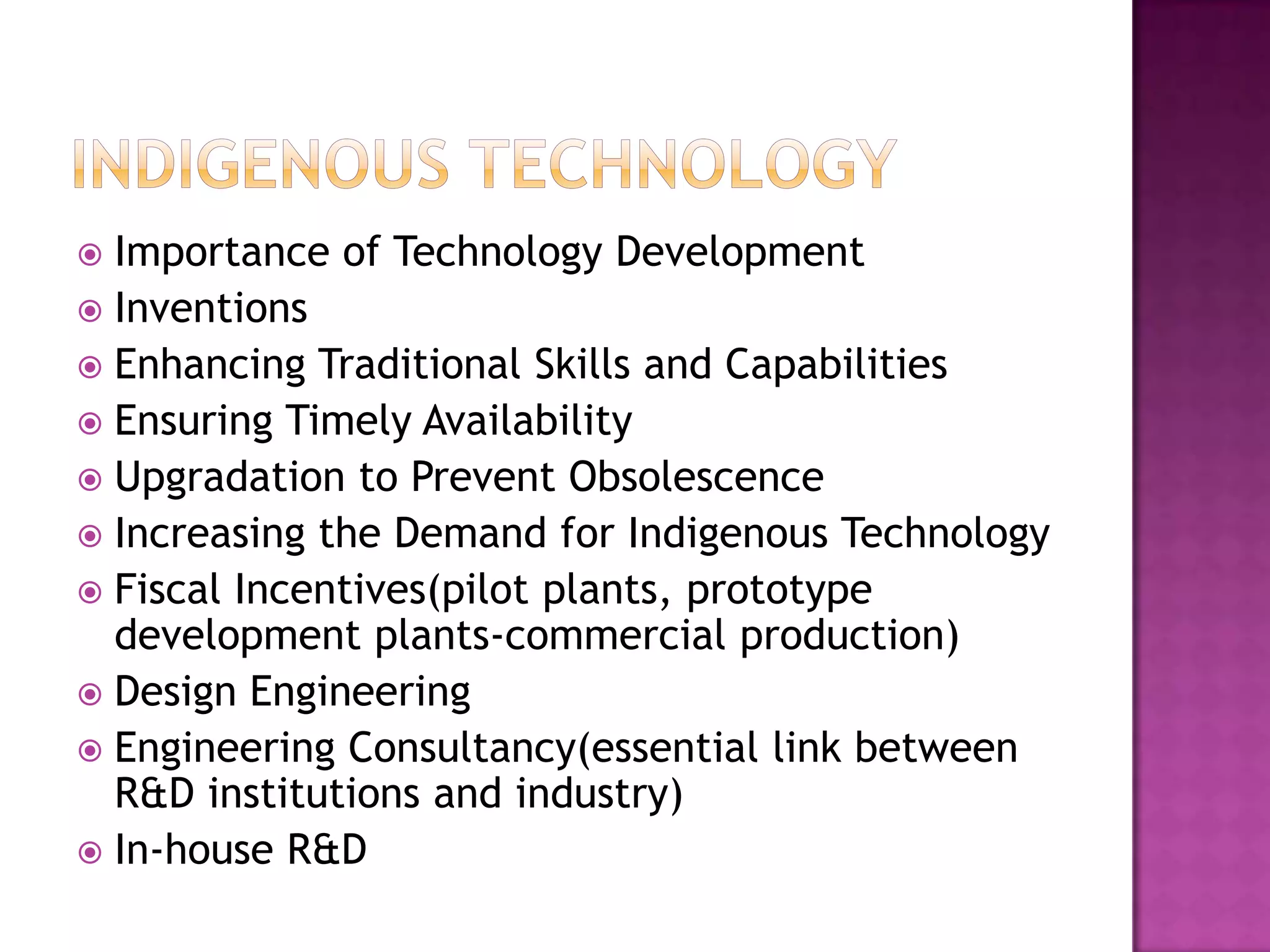 INDIGENOUS TECHNOLOGY

Importance of Technology Development
Inventions
Enhancing Traditional Skills and Capabilities
Ensuring Timely Availability
Upgradation to Prevent Obsolescence
Increasing the Demand for Indigenous Technology
Fiscal Incentives(pilot plants, prototype development plants-commercial production)
Design Engineering
Engineering Consultancy(essential link between R&D institutions and industry)
In-house R&D